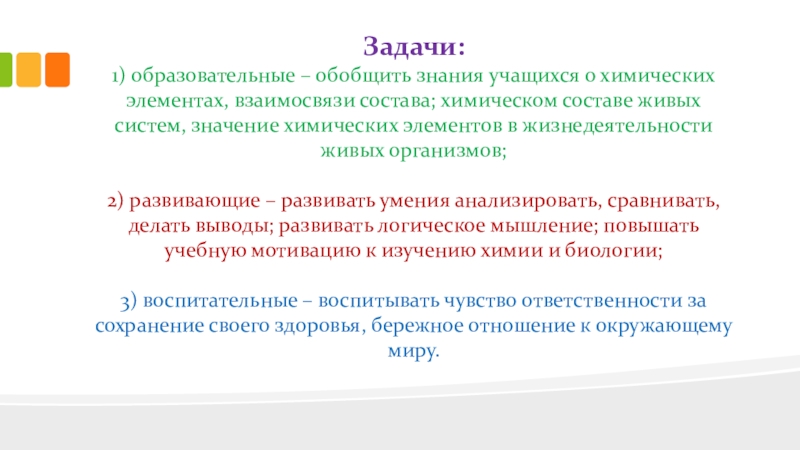 Задачи:

1) образовательные – обобщить знания учащихся о химических элементах, взаимосвязи состава; химическом составе живых систем, значение химических элементов в жизнедеятельности живых организмов;

2) развивающие – развивать умения анализировать, сравнивать, делать выводы; развивать логическое мышление; повышать учебную мотивацию к изучению химии и биологии;

3) воспитательные – воспитывать чувство ответственности за сохранение своего здоровья, бережное отношение к окружающему миру.